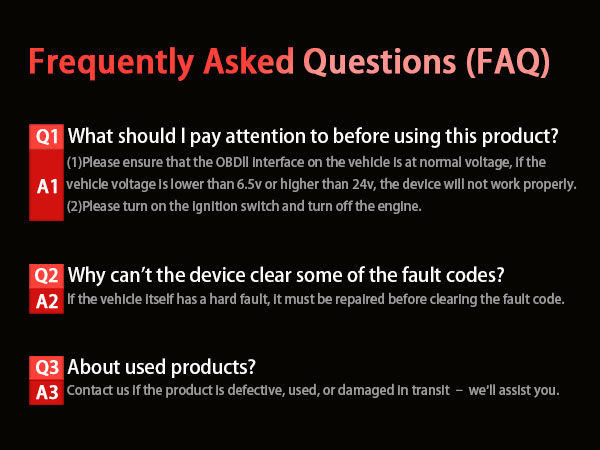 Frequently Asked Questions (FAQ)

Q1 What should I pay attention to before using this product?

A1 (1)Please ensure that the OBDII interface on the vehicle is at normal voltage, if the vehicle voltage is lower than 6.5v or higher than 24v, the device will not work properly.
(2)Please turn on the ignition switch and turn off the engine.

Q2 Why can't the device clear some of the fault codes?

A2 If the vehicle itself has a hard fault, it must be repaired before clearing the fault code.

Q3 About used products?

A3 Contact us if the product is defective, used, or damaged in transit – we'll assist you.